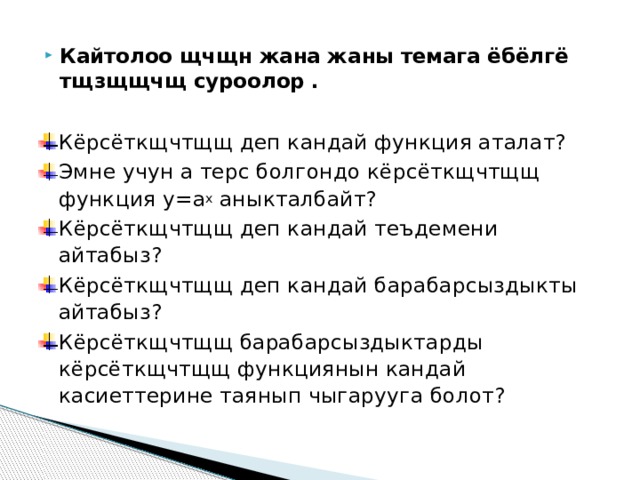 Кайтолоо щчщн жана жаны темага ёбёлгё тщзщщчщ суроолор .

Кёрсёткщчтщщ деп кандай функция аталат?

Эмне учун а терс болгондо кёрсёткщчтщщ функция $y=a^x$ аныкталбайт?

Кёрсёткщчтщщ деп кандай теъдемени айтабыз?

Кёрсёткщчтщщ деп кандай барабарсыздыкты айтабыз?

Кёрсёткщчтщщ барабарсыздыктарды кёрсёткщчтщщ функциянын кандай касиеттерине таянып чыгарууга болот?